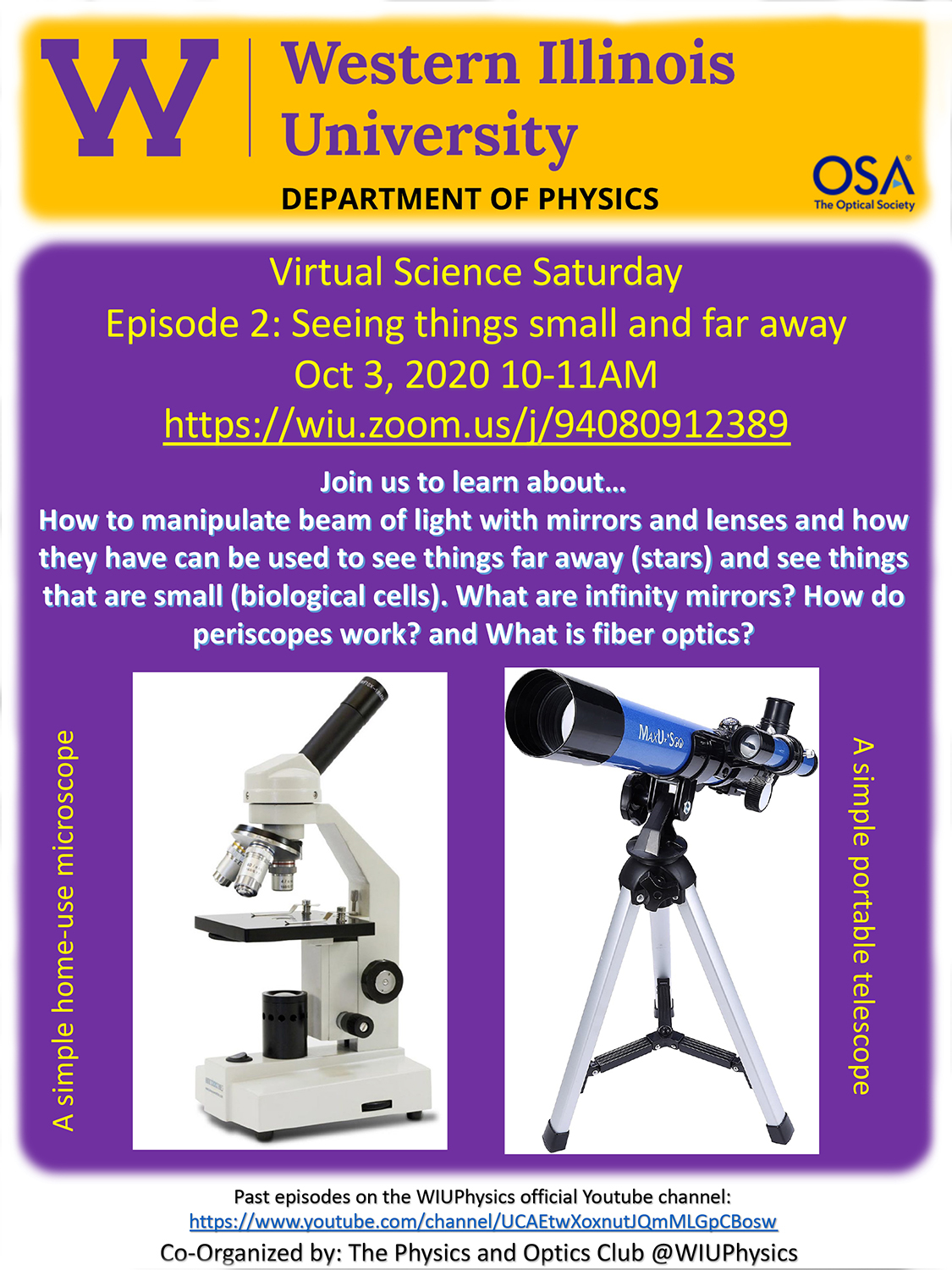 W

Western Illinois University

DEPARTMENT OF PHYSICS

OSA
The Optical Society

Virtual Science Saturday
Episode 2: Seeing things small and far away
Oct 3, 2020 10-11AM
https://wiu.zoom.us/j/94080912389

Join us to learn about…
How to manipulate beam of light with mirrors and lenses and how they have can be used to see things far away (stars) and see things that are small (biological cells). What are infinity mirrors? How do periscopes work? and What is fiber optics?

A simple home-use microscope

MaxUSee

A simple portable telescope

Past episodes on the WIUPhysics official Youtube channel:
https://www.youtube.com/channel/UCAEtwXoxnutJQmMLGpCBosw
Co-Organized by: The Physics and Optics Club @WIUPhysics